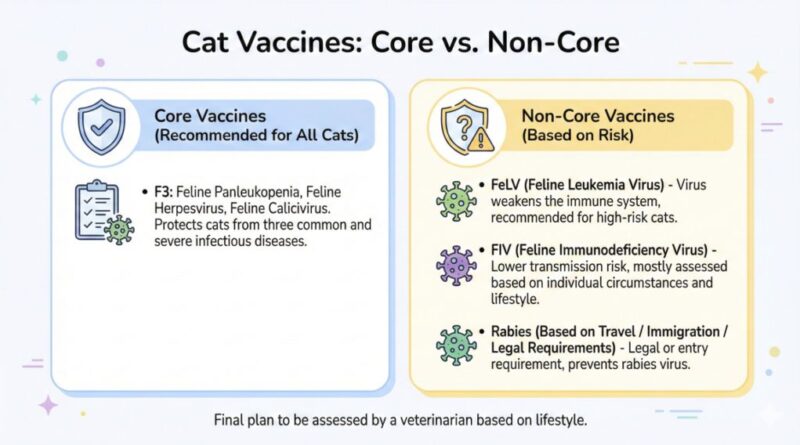 Cat Vaccines: Core vs. Non-Core

Core Vaccines
(Recommended for All Cats)

• F3: Feline Panleukopenia, Feline Herpesvirus, Feline Calicivirus. Protects cats from three common and severe infectious diseases.

Non-Core Vaccines
(Based on Risk)

• FeLV (Feline Leukemia Virus) - Virus weakens the immune system, recommended for high-risk cats.

• FIV (Feline Immunodeficiency Virus) - Lower transmission risk, mostly assessed based on individual circumstances and lifestyle.

• Rabies (Based on Travel / Immigration / Legal Requirements) - Legal or entry requirement, prevents rabies virus.

Final plan to be assessed by a veterinarian based on lifestyle.